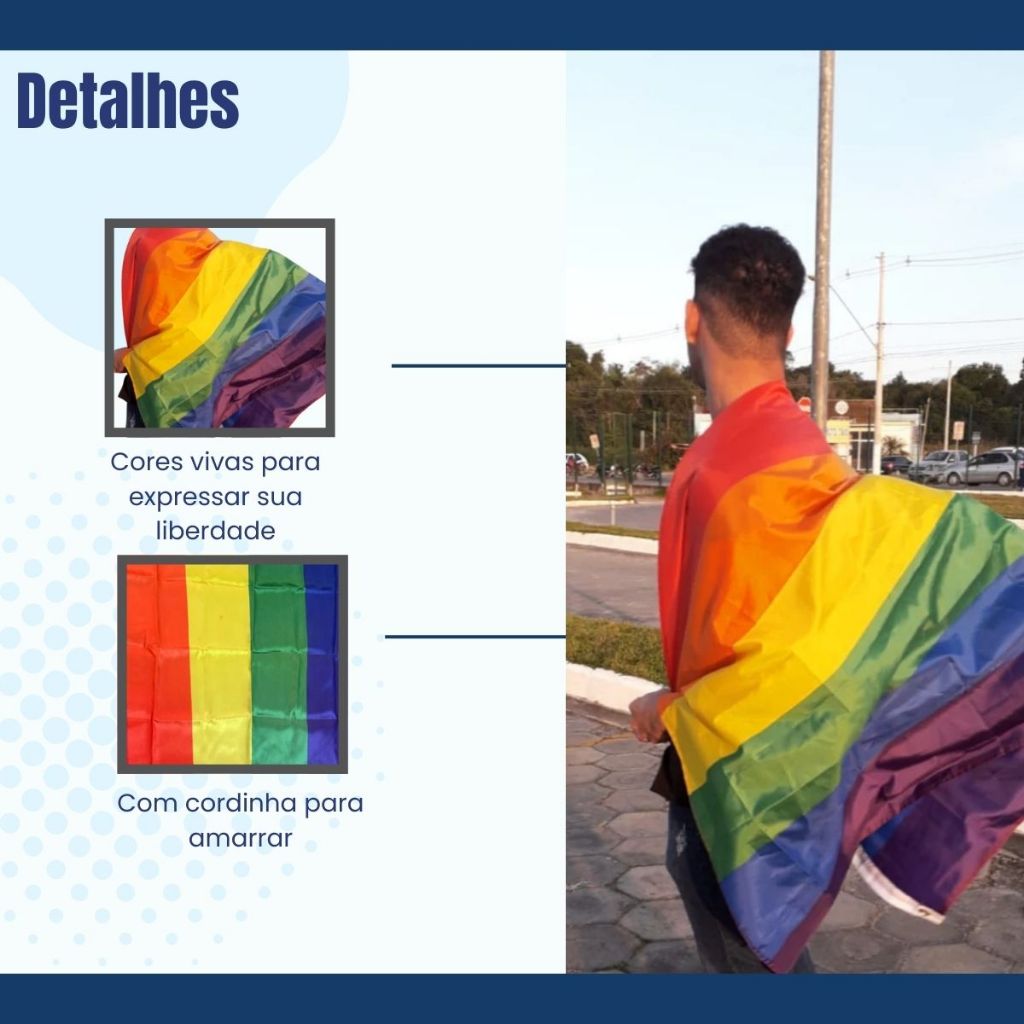 Detalhes

Cores vivas para expressar sua liberdade

Com cordinha para amarrar